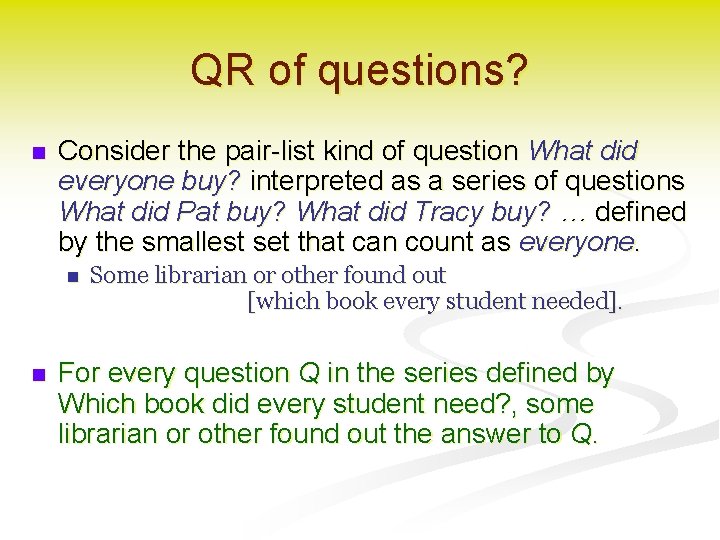 QR of questions?

Consider the pair-list kind of question What did everyone buy? interpreted as a series of questions What did Pat buy? What did Tracy buy? … defined by the smallest set that can count as everyone.

Some librarian or other found out [which book every student needed].

For every question Q in the series defined by Which book did every student need?, some librarian or other found out the answer to Q.